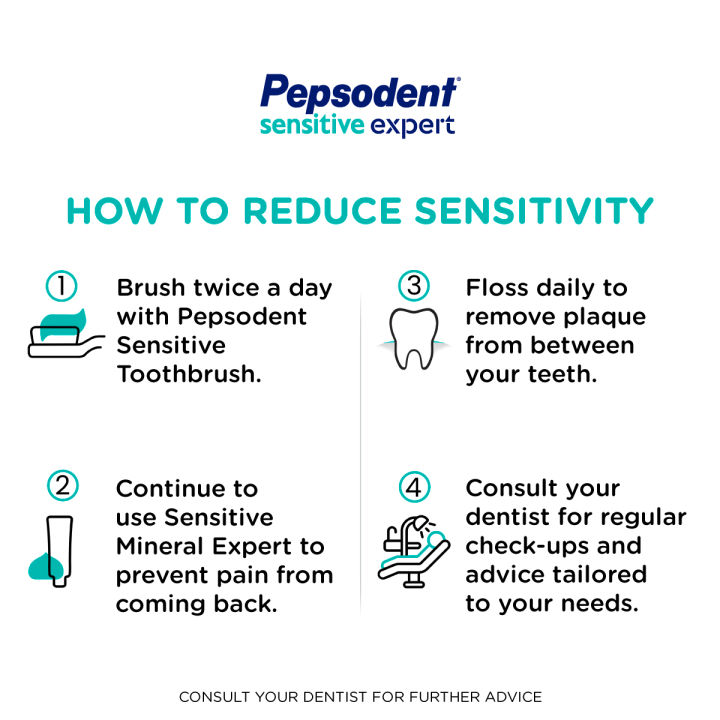 Pepsodent®
sensitive expert

HOW TO REDUCE SENSITIVITY

1 Brush twice a day with Pepsodent Sensitive Toothbrush.

2 Continue to use Sensitive Mineral Expert to prevent pain from coming back.

3 Floss daily to remove plaque from between your teeth.

4 Consult your dentist for regular check-ups and advice tailored to your needs.

CONSULT YOUR DENTIST FOR FURTHER ADVICE